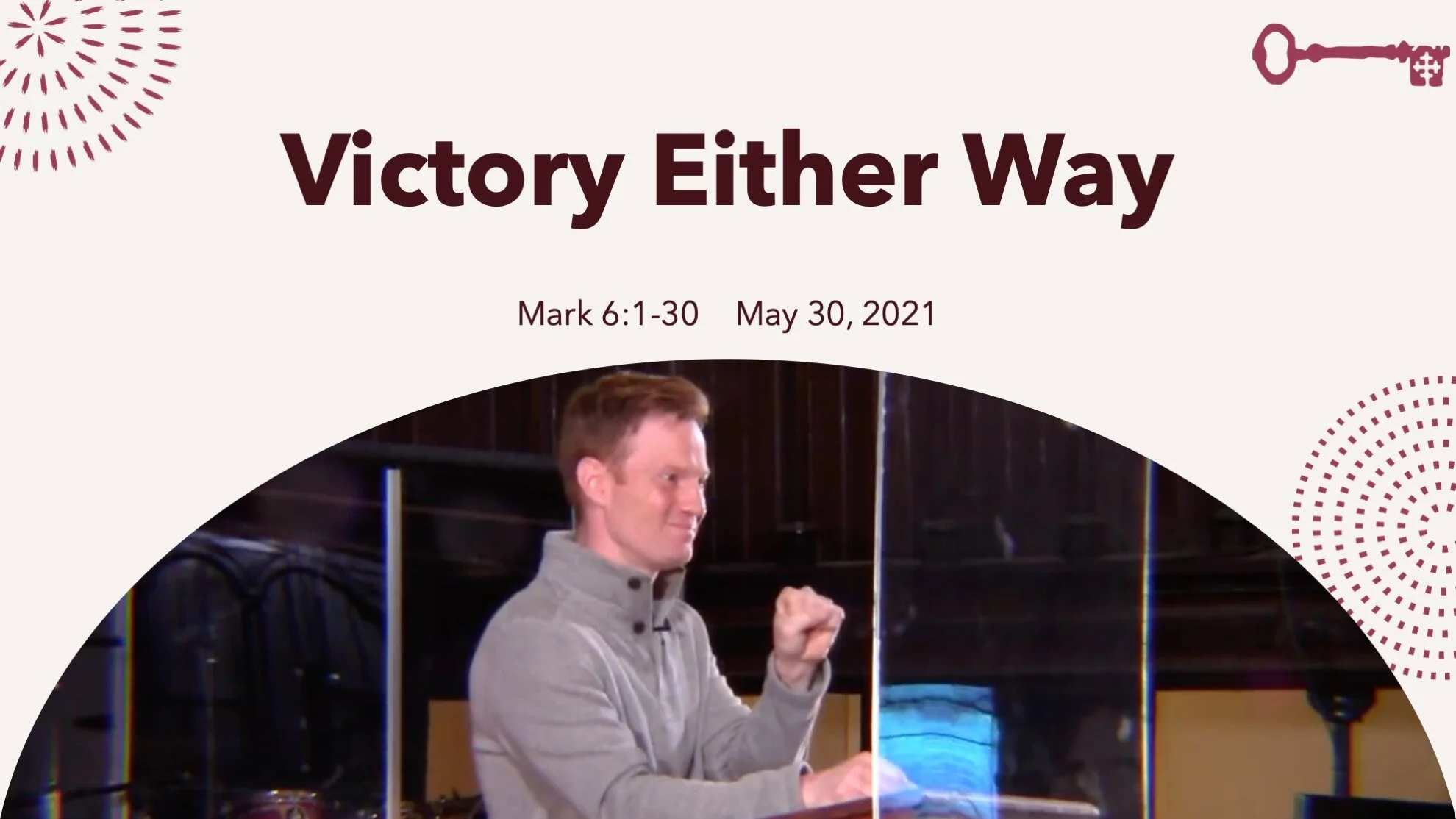 Victory Either Way

Mark 6:1-30    May 30, 2021